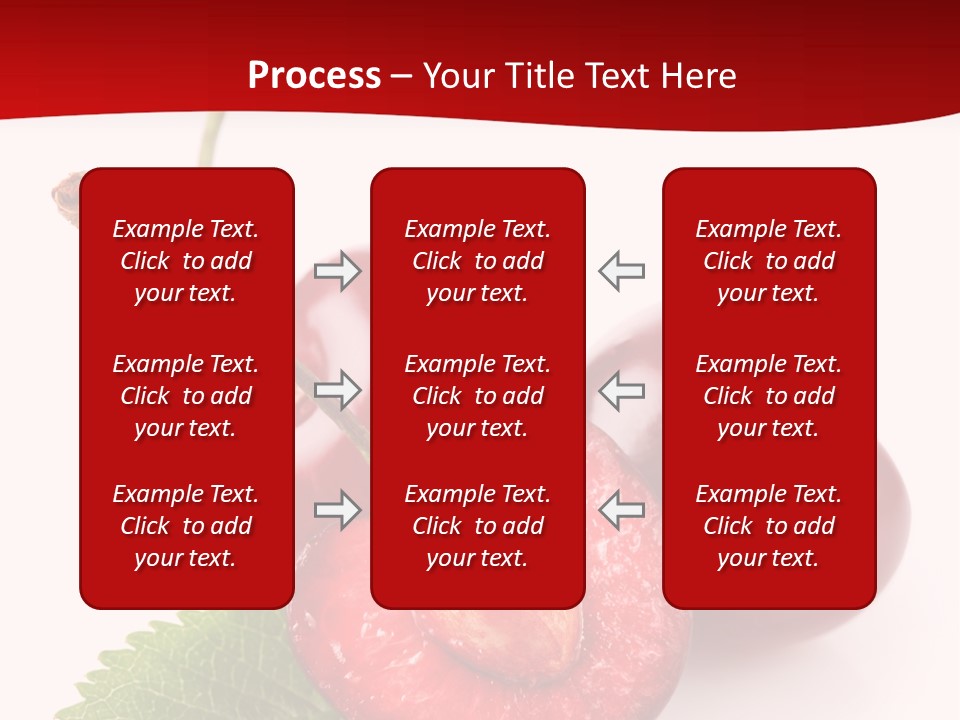 Process – Your Title Text Here

Example Text. Click to add your text.

Example Text. Click to add your text.

Example Text. Click to add your text.

Example Text. Click to add your text.

Example Text. Click to add your text.

Example Text. Click to add your text.

Example Text. Click to add your text.

Example Text. Click to add your text.

Example Text. Click to add your text.